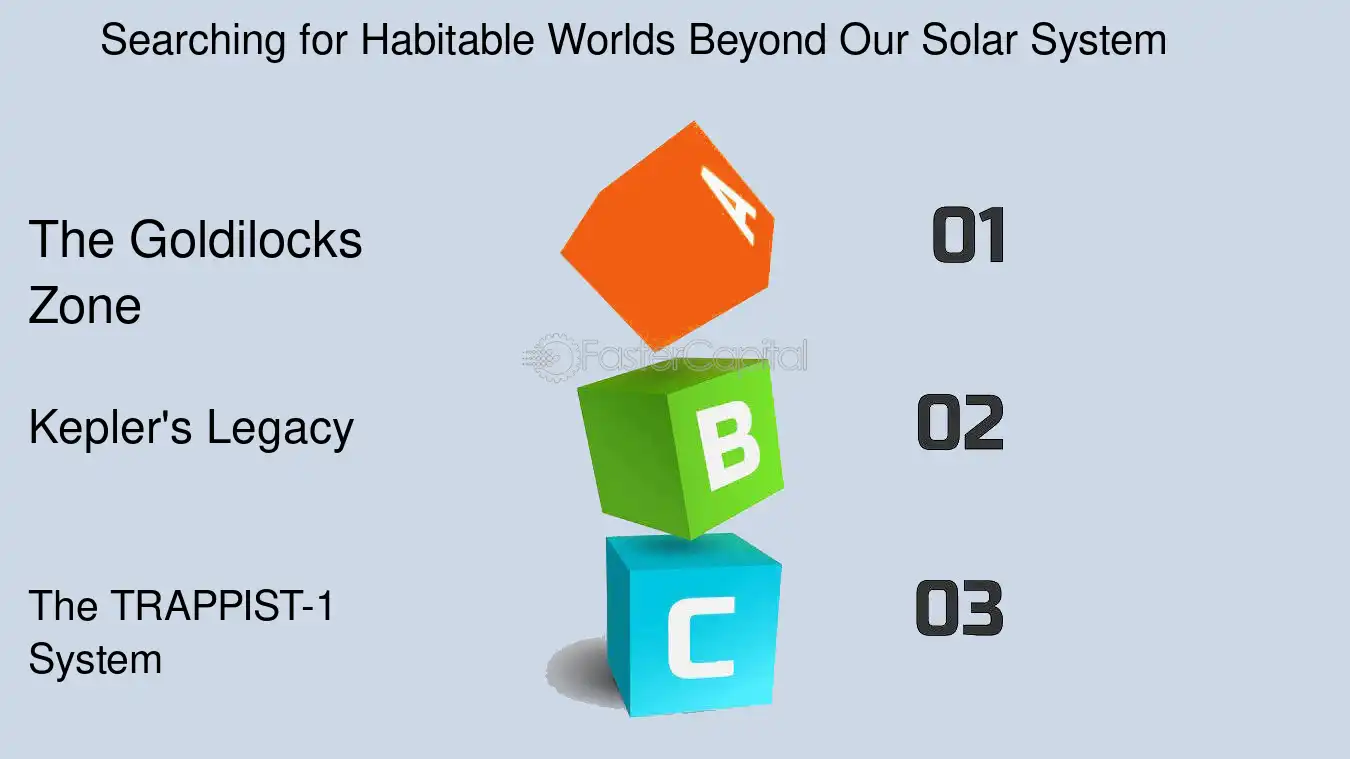 Searching for Habitable Worlds Beyond Our Solar System

The Goldilocks Zone

A

01

Kepler's Legacy

B

02

The TRAPPIST-1 System

C

03

FasterCapital